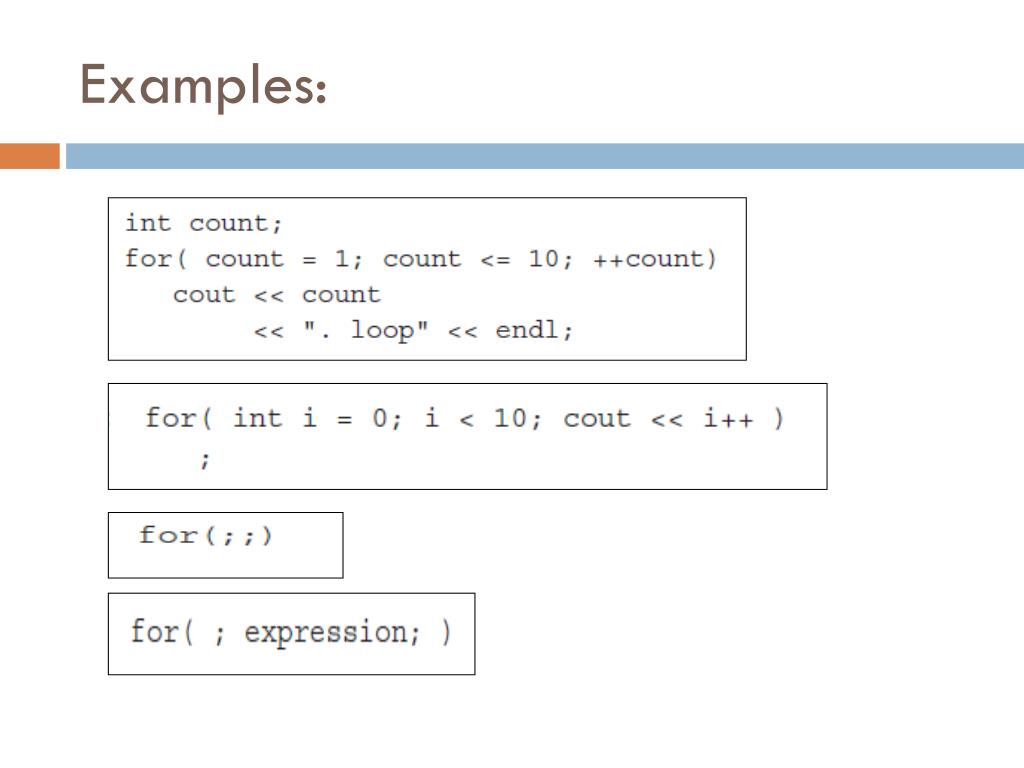 Examples:

int count;
for( count = 1; count <= 10; ++count)
   cout << count
        << ". loop" << endl;

for( int i = 0; i < 10; cout << i++ )
   ;

for(;;)

for( ; expression; )